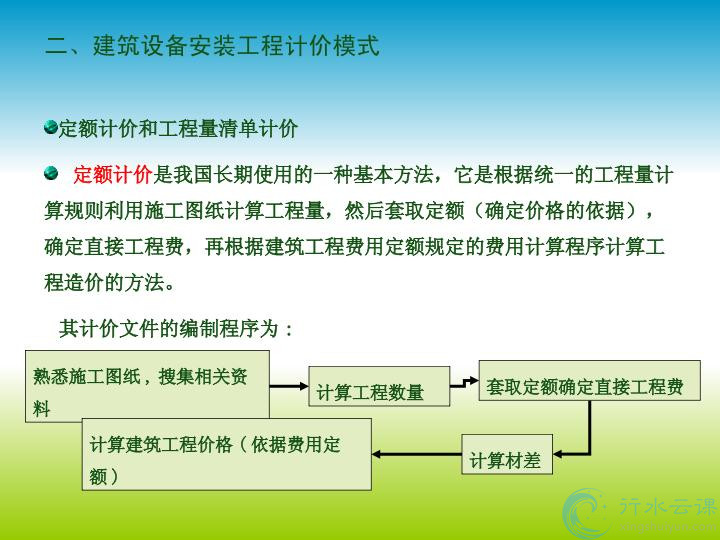 二、建筑设备安装工程计价模式

定额计价和工程量清单计价

定额计价是我国长期使用的一种基本方法，它是根据统一的工程量计算规则利用施工图纸计算工程量，然后套取定额（确定价格的依据），确定直接工程费，再根据建筑工程费用定额规定的费用计算程序计算工程造价的方法。

其计价文件的编制程序为：

熟悉施工图纸，搜集相关资料

计算工程数量

套取定额确定直接工程费

计算材差

计算建筑工程价格（依据费用定额）

行水云课